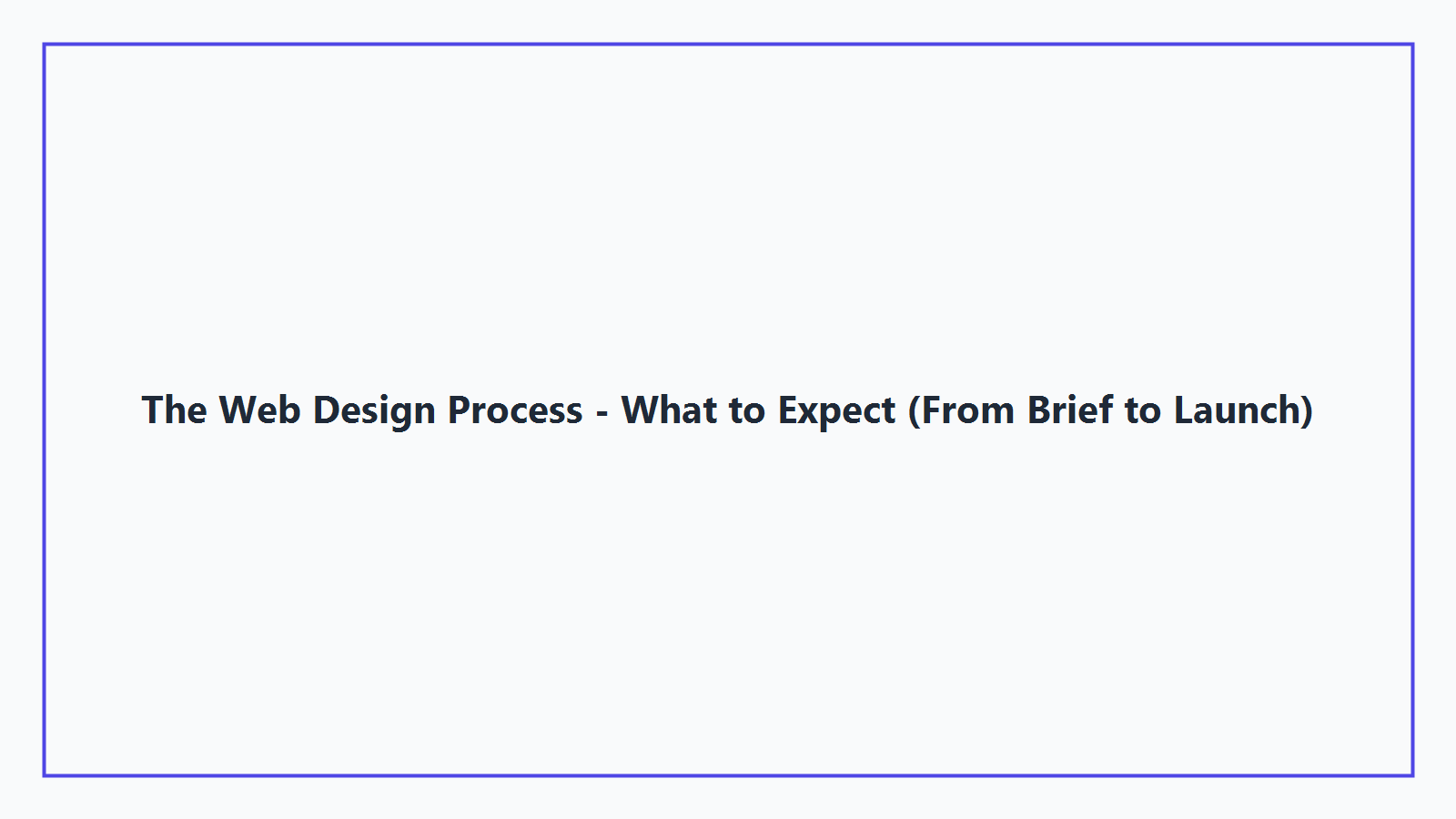 The Web Design Process - What to Expect (From Brief to Launch)